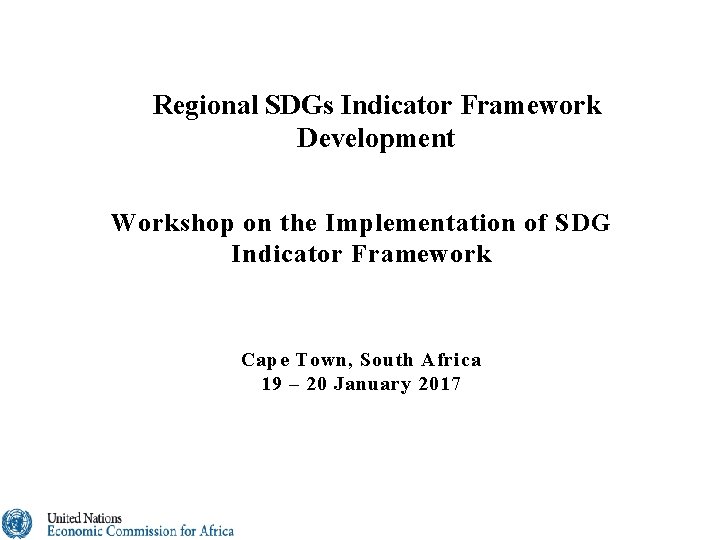 Regional SDGs Indicator Framework Development

Workshop on the Implementation of SDG Indicator Framework

Cape Town, South Africa
19 – 20 January 2017

United Nations
Economic Commission for Africa